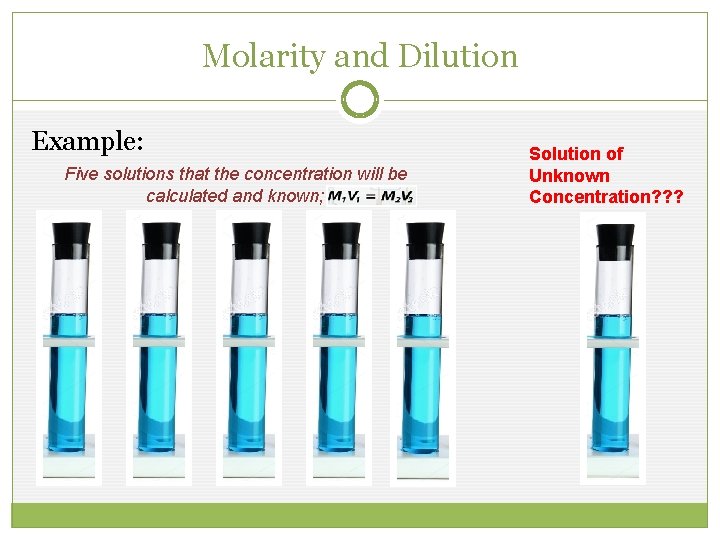 Molarity and Dilution

Example:

Five solutions that the concentration will be calculated and known; $M_1V_1 = M_2V_2$

Solution of Unknown Concentration???